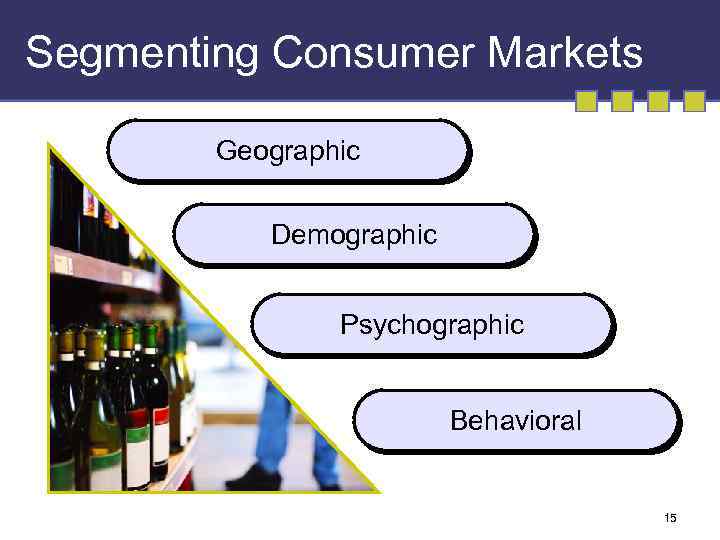 Segmenting Consumer Markets

Geographic

Demographic

Psychographic

Behavioral

15